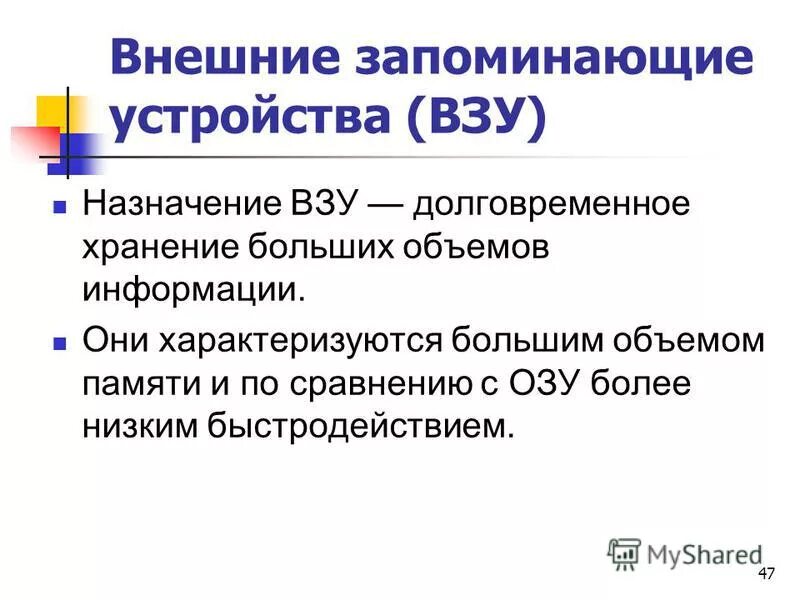 Внешние запоминающие устройства (ВЗУ)

Назначение ВЗУ — долговременное хранение больших объемов информации.

Они характеризуются большим объемом памяти и по сравнению с ОЗУ более низким быстродействием.

MyShared

47